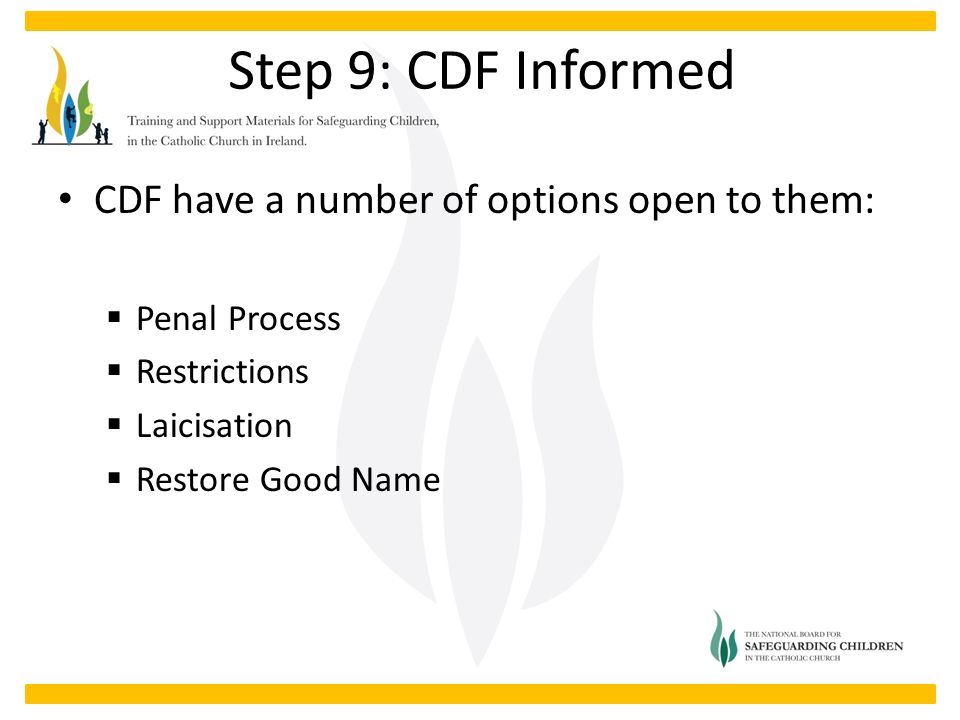 Step 9: CDF Informed

Training and Support Materials for Safeguarding Children, in the Catholic Church in Ireland.

• CDF have a number of options open to them:

▪ Penal Process
▪ Restrictions
▪ Laicisation
▪ Restore Good Name

THE NATIONAL BOARD FOR
SAFEGUARDING CHILDREN
IN THE CATHOLIC CHURCH